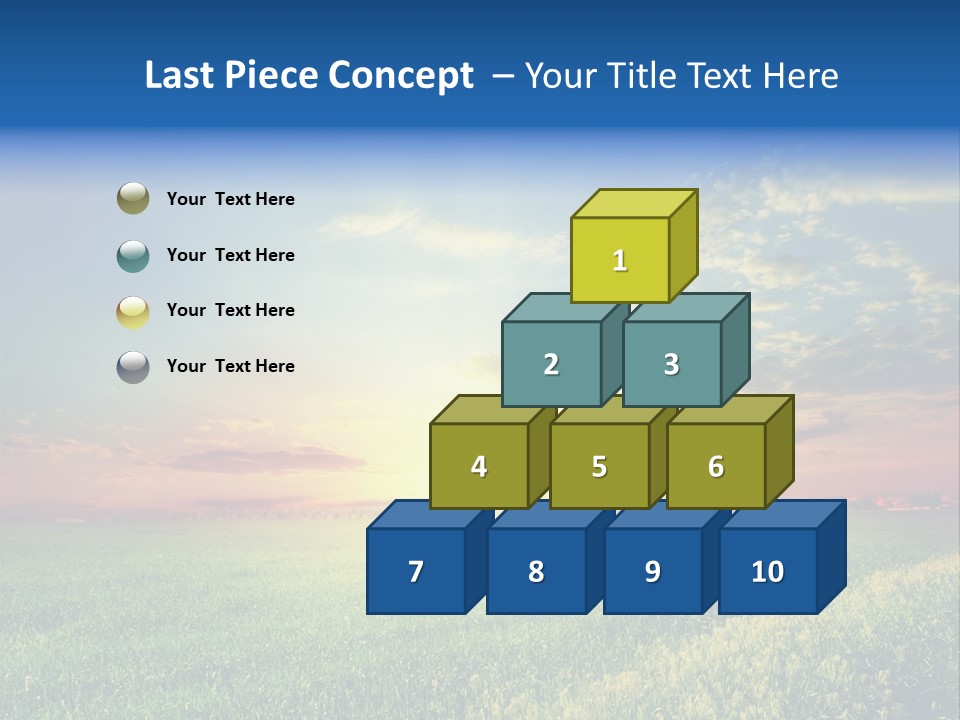 Last Piece Concept – Your Title Text Here

Your Text Here

Your Text Here

Your Text Here

Your Text Here

1

2

3

4

5

6

7

8

9

10